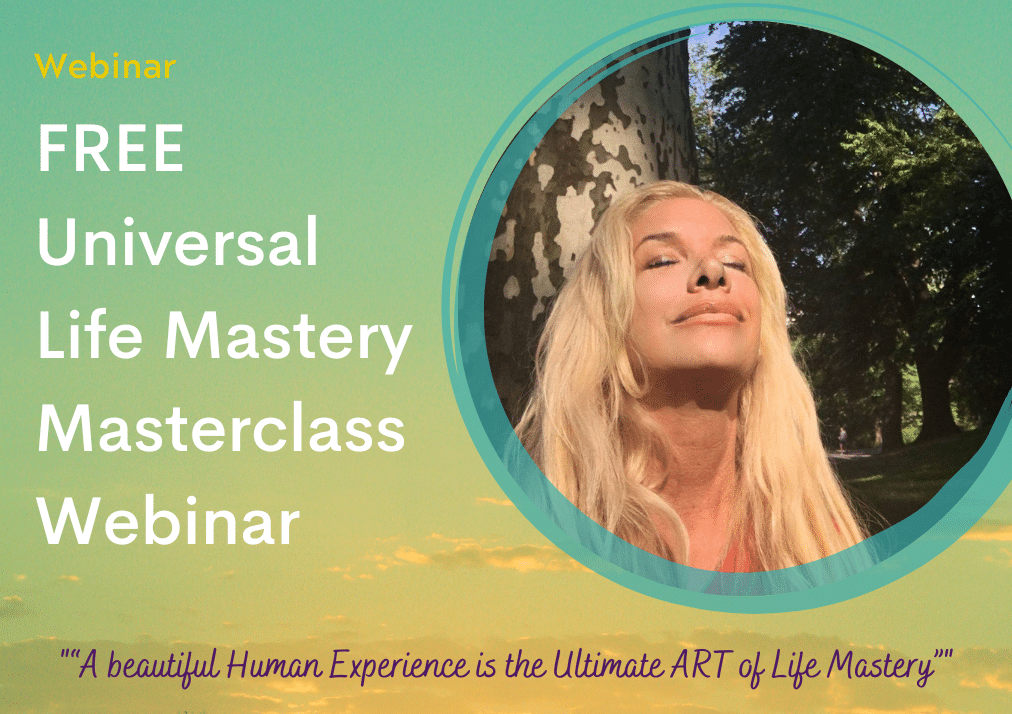 Webinar

FREE Universal Life Mastery Masterclass Webinar

""A beautiful Human Experience is the Ultimate ART of Life Mastery""